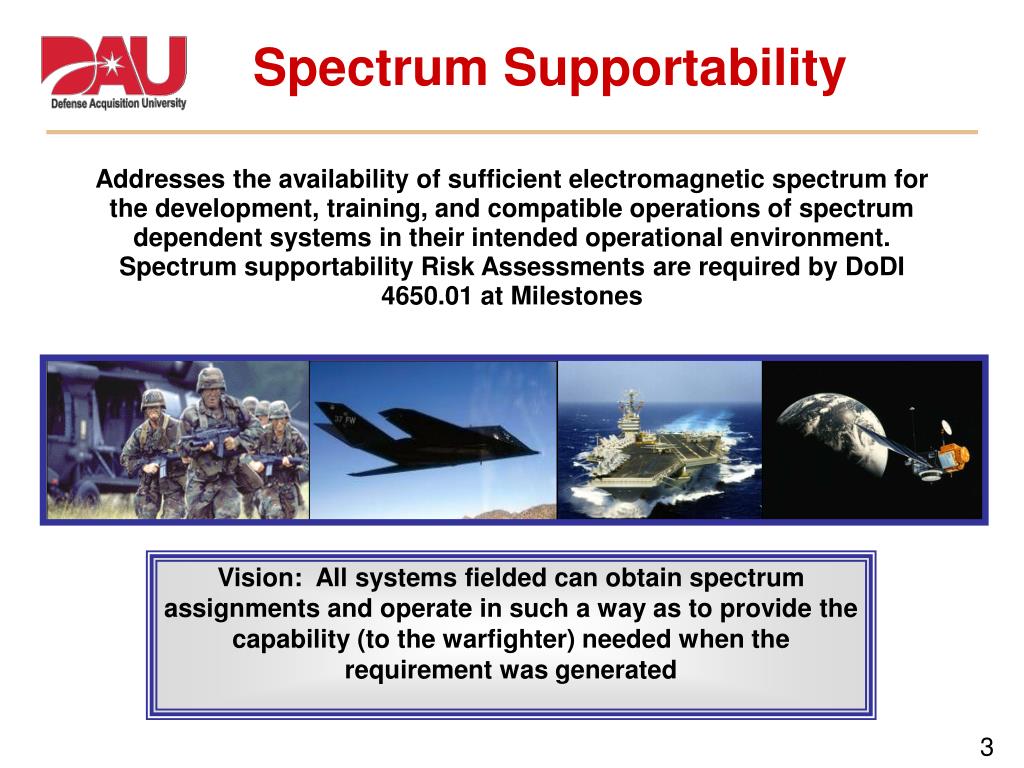 DAU
Defense Acquisition University

Spectrum Supportability

Addresses the availability of sufficient electromagnetic spectrum for the development, training, and compatible operations of spectrum dependent systems in their intended operational environment. Spectrum supportability Risk Assessments are required by DoDI 4650.01 at Milestones

37 FW

Vision: All systems fielded can obtain spectrum assignments and operate in such a way as to provide the capability (to the warfighter) needed when the requirement was generated

3